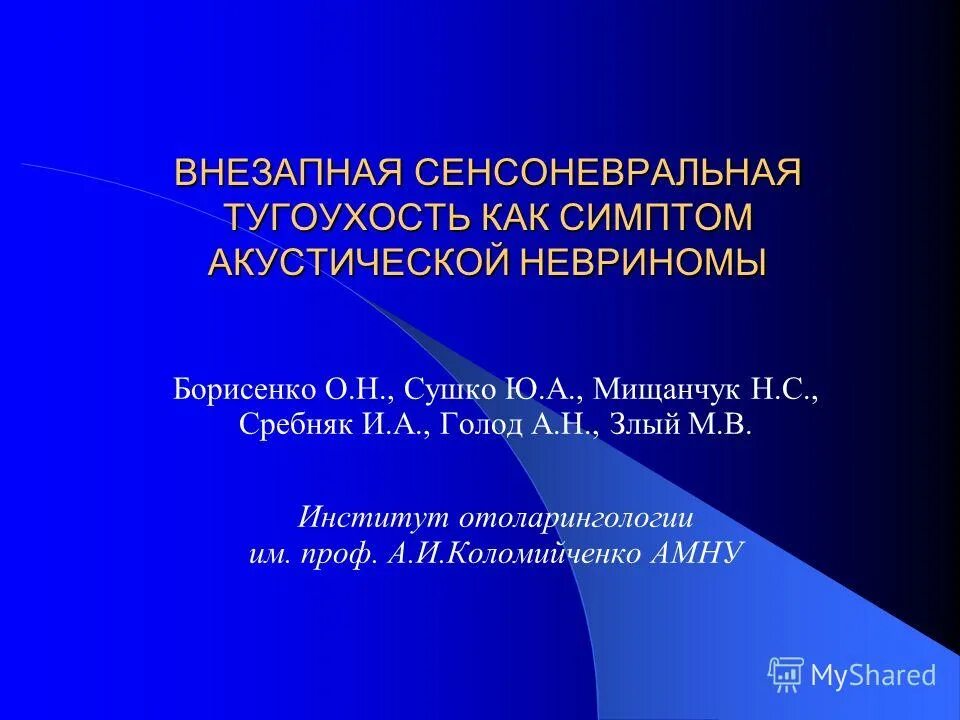 ВНЕЗАПНАЯ СЕНСОНЕВРАЛЬНАЯ ТУГОУХОСТЬ КАК СИМПТОМ АКУСТИЧЕСКОЙ НЕВРИНОМЫ

Борисенко О.Н., Сушко Ю.А., Мищанчук Н.С., Сребняк И.А., Голод А.Н., Злый М.В.

Институт отоларингологии им. проф. А.И.Коломийченко АМНУ

MyShared